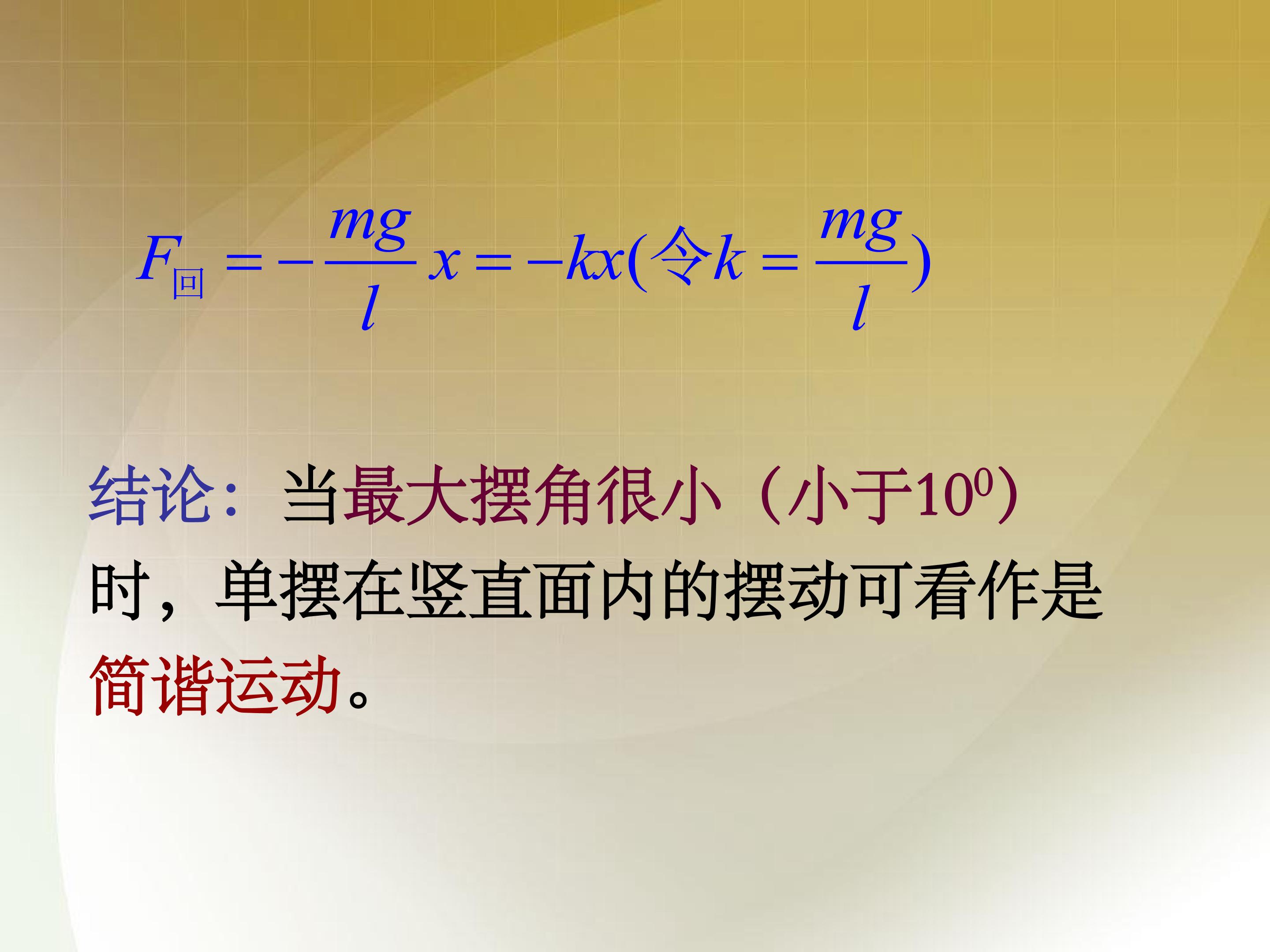 $F_{回}=-\frac{mg}{l}x=-kx(令k=\frac{mg}{l})$

结论：当最大摆角很小（小于$10^0$）时，单摆在竖直面内的摆动可看作是简谐运动。